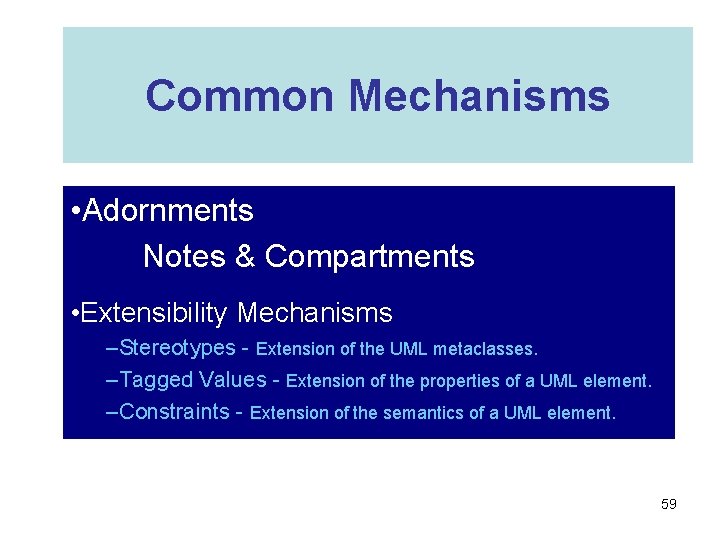 Common Mechanisms

•Adornments

Notes & Compartments

•Extensibility Mechanisms

–Stereotypes - Extension of the UML metaclasses.

–Tagged Values - Extension of the properties of a UML element.

–Constraints - Extension of the semantics of a UML element.

59